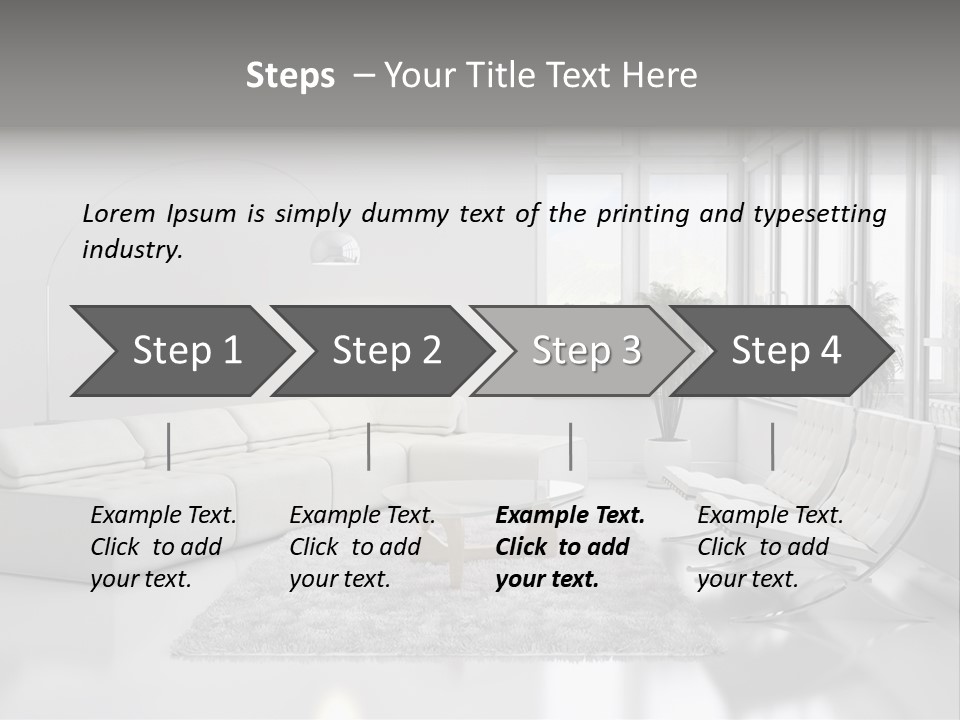 Steps – Your Title Text Here

Lorem Ipsum is simply dummy text of the printing and typesetting industry.

Step 1

Step 2

Step 3

Step 4

Example Text. Click to add your text.

Example Text. Click to add your text.

Example Text. Click to add your text.

Example Text. Click to add your text.